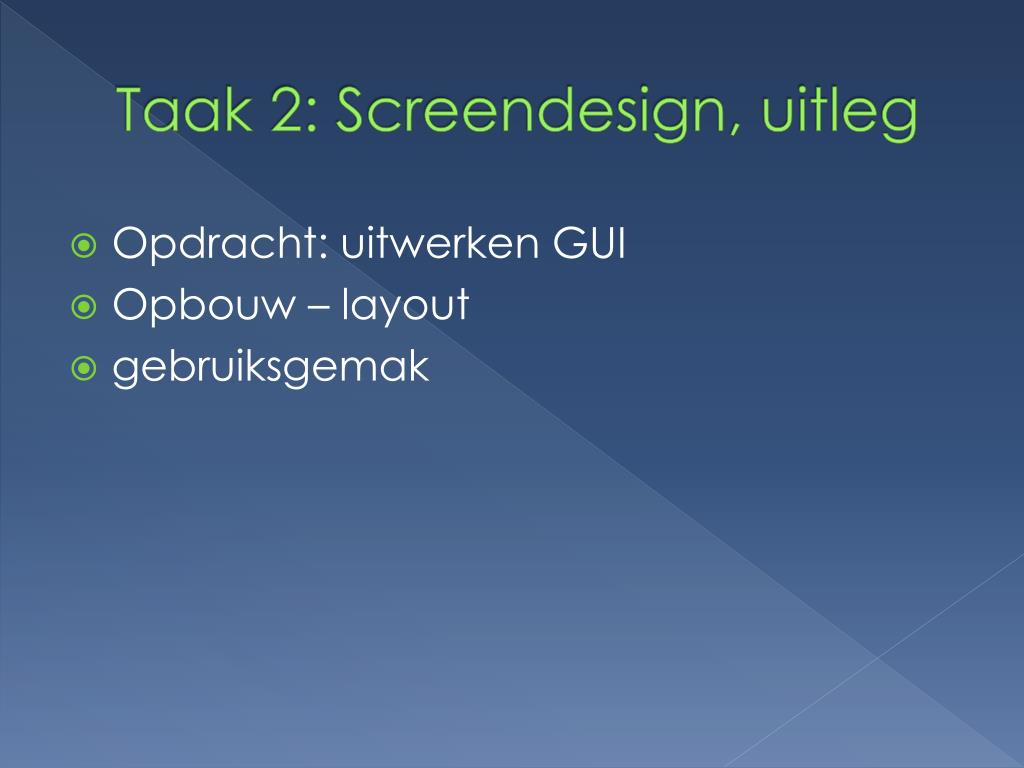 Taak 2: Screendesign, uitleg

Opdracht: uitwerken GUI
Opbouw – layout
gebruiksgemak